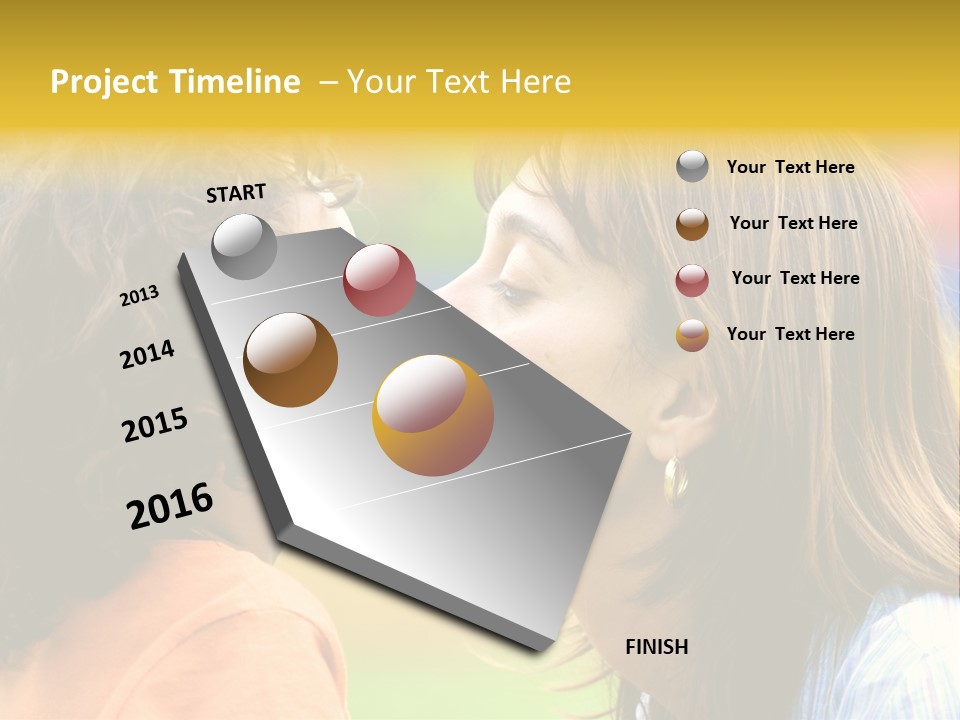 Project Timeline – Your Text Here

START

2013

2014

2015

2016

FINISH

Your Text Here

Your Text Here

Your Text Here

Your Text Here